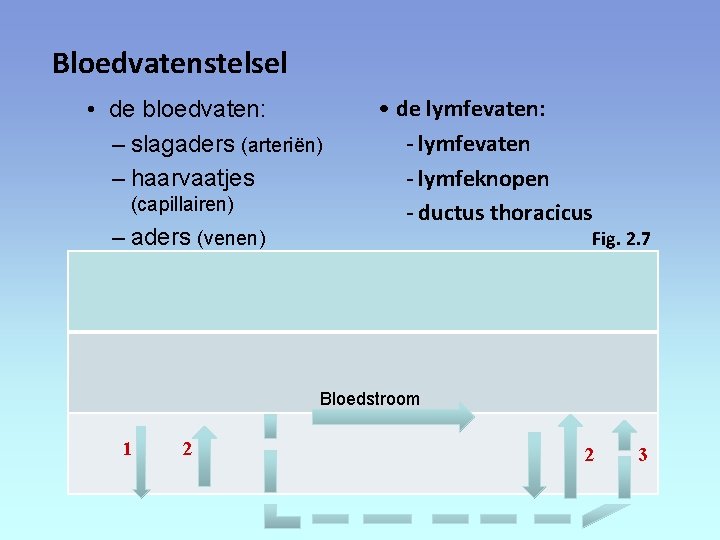 Bloedvatenstelsel

• de bloedvaten:
– slagaders (arteriën)
– haarvaatjes (capillairen)
– aders (venen)

• de lymfevaten:
- lymfevaten
- lymfeknopen
- ductus thoracicus

Fig. 2.7

Bloedstroom

1

2

2

3